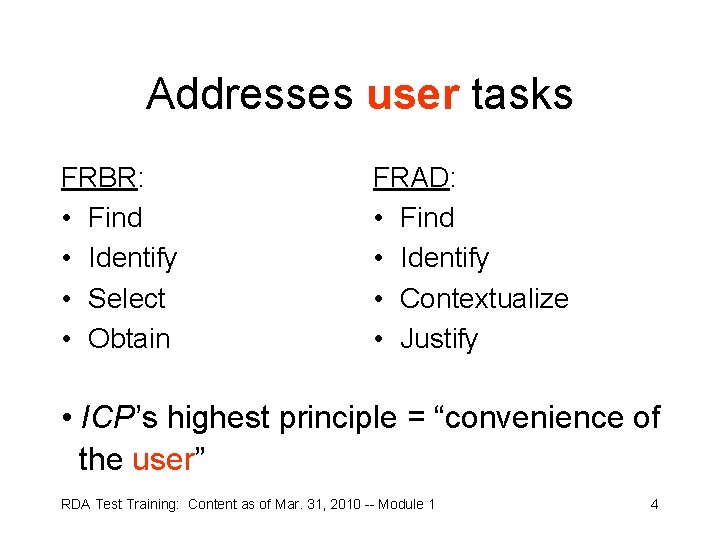 Addresses user tasks

FRBR:
• Find
• Identify
• Select
• Obtain

FRAD:
• Find
• Identify
• Contextualize
• Justify

• ICP's highest principle = "convenience of the user"

RDA Test Training: Content as of Mar. 31, 2010 -- Module 1

4